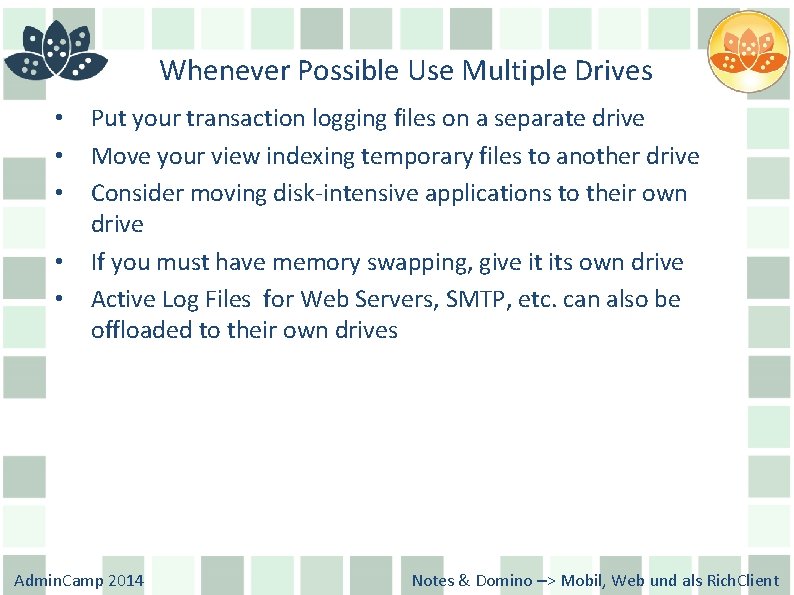 Whenever Possible Use Multiple Drives

• Put your transaction logging files on a separate drive
• Move your view indexing temporary files to another drive
• Consider moving disk-intensive applications to their own drive
• If you must have memory swapping, give it its own drive
• Active Log Files for Web Servers, SMTP, etc. can also be offloaded to their own drives

AdminCamp 2014

Notes & Domino –> Mobil, Web und als RichClient